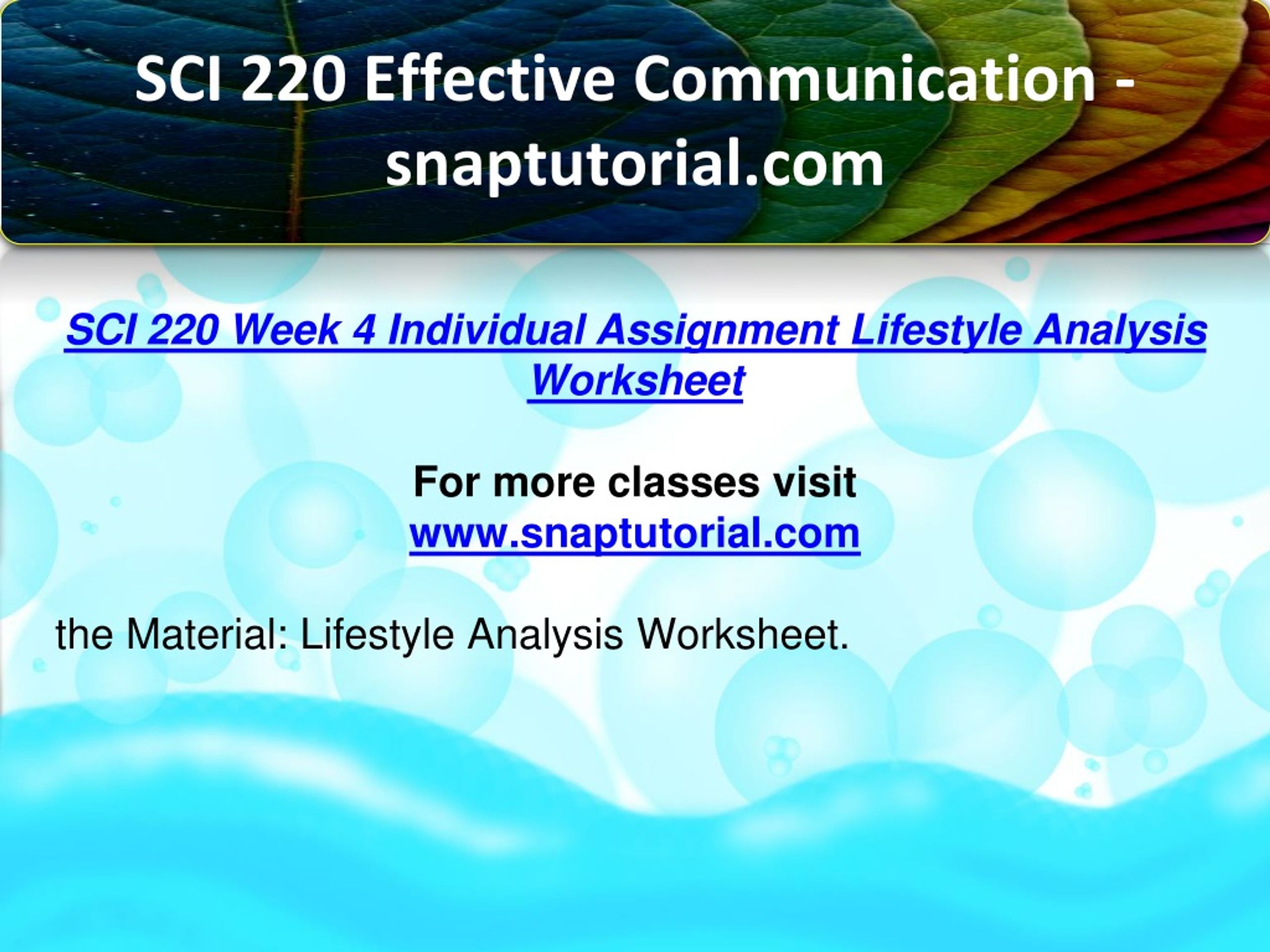 SCI 220 Effective Communication - snaptutorial.com

SCI 220 Week 4 Individual Assignment Lifestyle Analysis Worksheet

For more classes visit
www.snaptutorial.com

the Material: Lifestyle Analysis Worksheet.